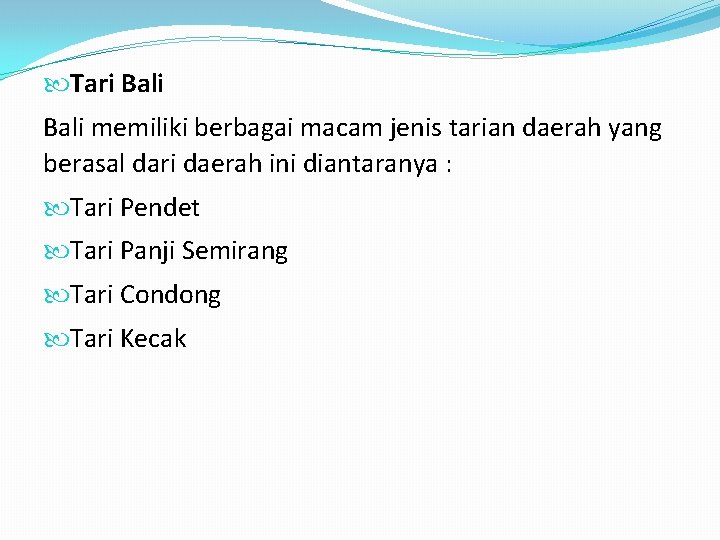 Tari Bali

Bali memiliki berbagai macam jenis tarian daerah yang berasal dari daerah ini diantaranya :

Tari Pendet

Tari Panji Semirang

Tari Condong

Tari Kecak